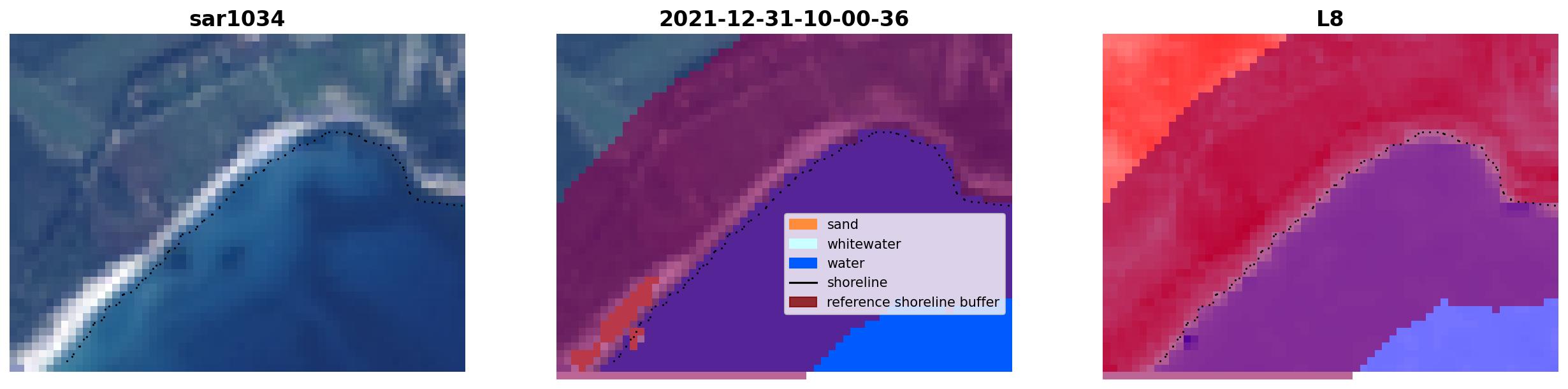 sar1034

2021-12-31-10-00-36

sand
whitewater
water
shoreline
reference shoreline buffer

L8